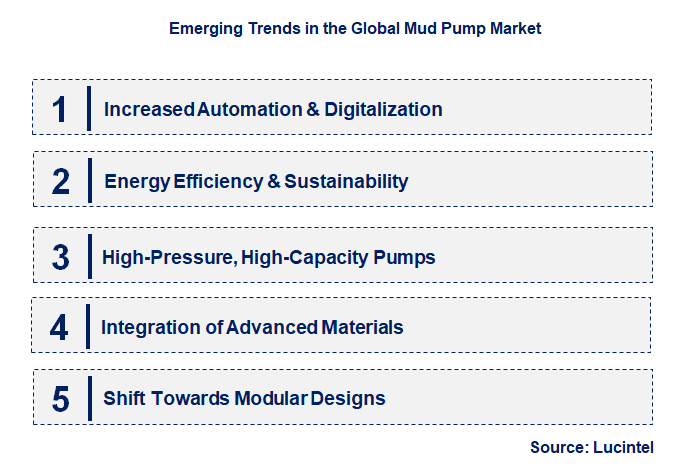 Emerging Trends in the Global Mud Pump Market

1 Increased Automation & Digitalization

2 Energy Efficiency & Sustainability

3 High-Pressure, High-Capacity Pumps

4 Integration of Advanced Materials

5 Shift Towards Modular Designs

Source: Lucintel